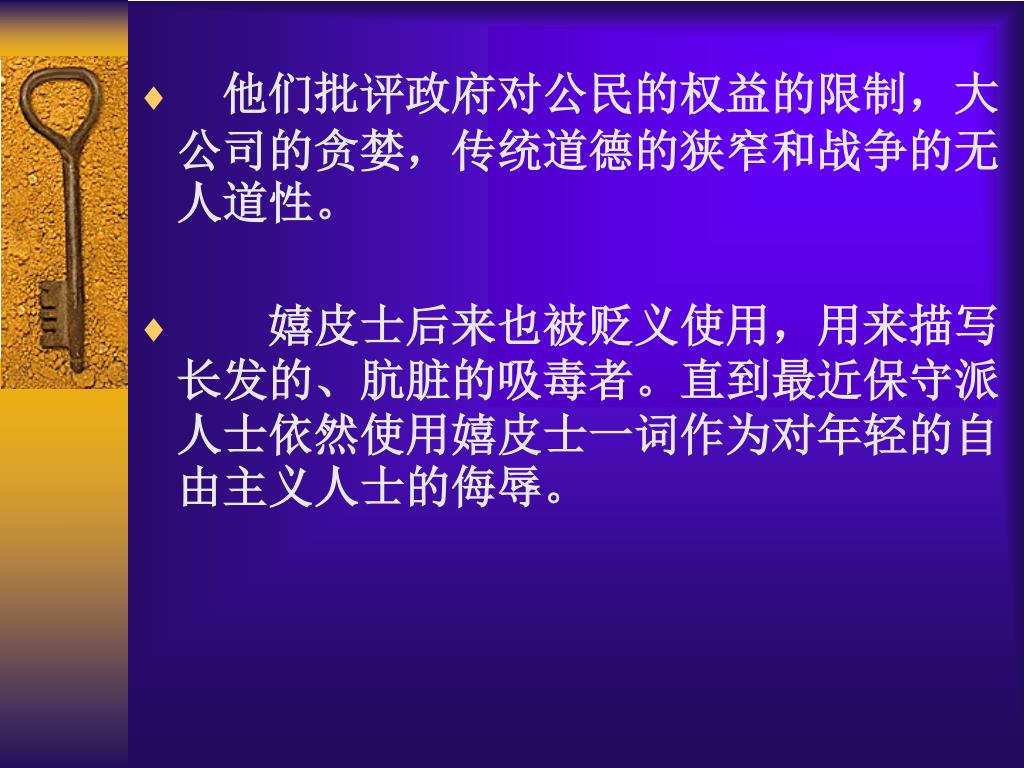 ♦ 他们批评政府对公民的权益的限制，大公司的贪婪，传统道德的狭窄和战争的无人道性。

♦ 嬉皮士后来也被贬义使用，用来描写长发的、肮脏的吸毒者。直到最近保守派人士依然使用嬉皮士一词作为对年轻的自由主义人士的侮辱。